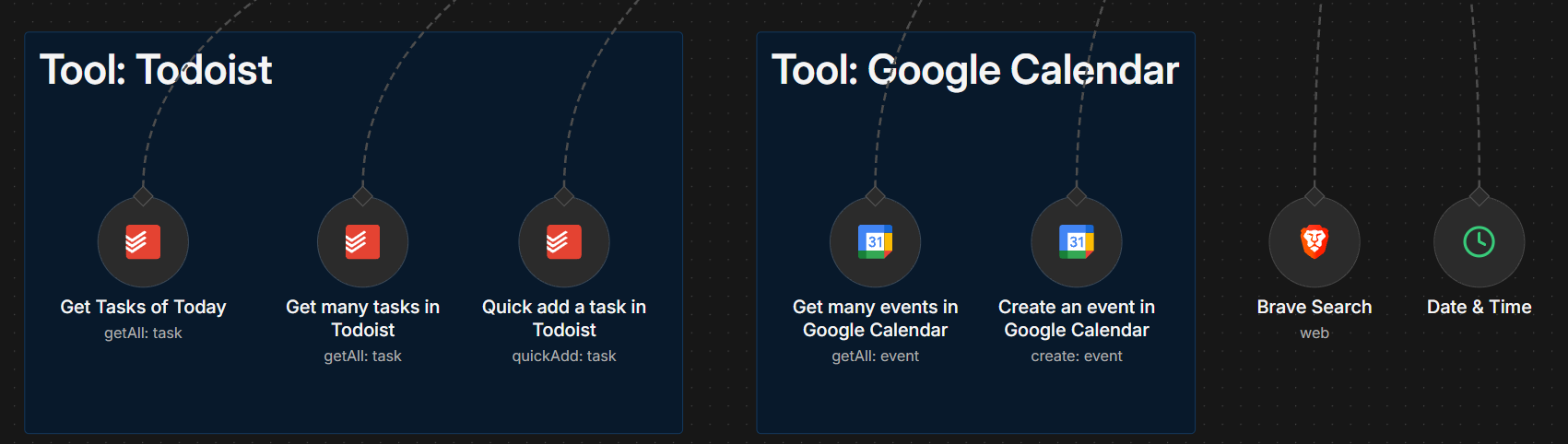 Tool: Todoist

Get Tasks of Today
getAll: task

Get many tasks in Todoist
getAll: task

Quick add a task in Todoist
quickAdd: task

Tool: Google Calendar

31

Get many events in Google Calendar
getAll: event

31

Create an event in Google Calendar
create: event

Brave Search
web

Date & Time